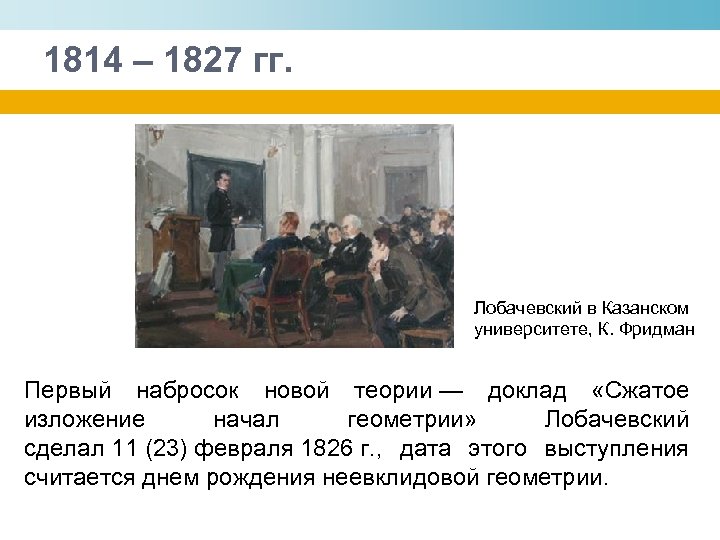 1814 – 1827 гг.

Лобачевский в Казанском университете, К. Фридман

Первый набросок новой теории — доклад «Сжатое изложение начал геометрии» Лобачевский сделал 11 (23) февраля 1826 г., дата этого выступления считается днем рождения неевклидовой геометрии.